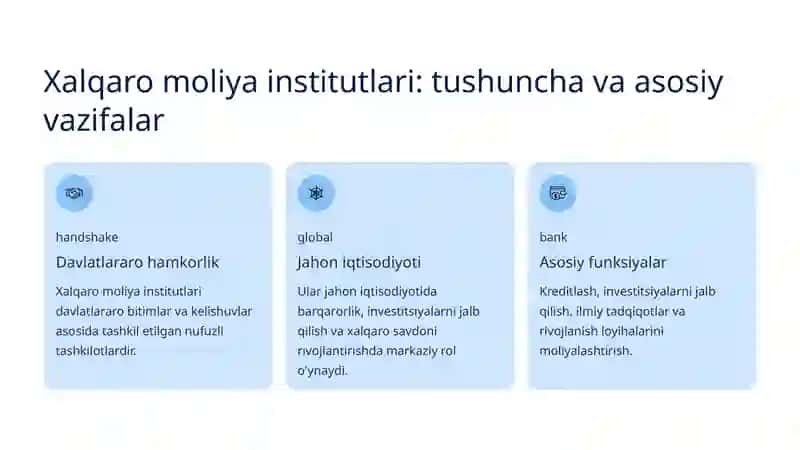 Xalqaro moliya institutlari: tushuncha va asosiy vazifalar

handshake

Davlatlararo hamkorlik

Xalqaro moliya institutlari davlatlararo bitimlar va kelishuvlar asosida tashkil etilgan nufuzli tashkilotlardir.

global

Jahon iqtisodiyoti

Ular jahon iqtisodiyotida barqarorlik, investitsiyalarni jalb qilish va xalqaro savdoni rivojlantirishda markaziy rol o'ynaydi.

bank

Asosiy funksiyalar

Kreditlash, investitsiyalarni jalb qilish, ilmiy tadqiqotlar va rivojlanish loyihalarini moliyalashtirish.